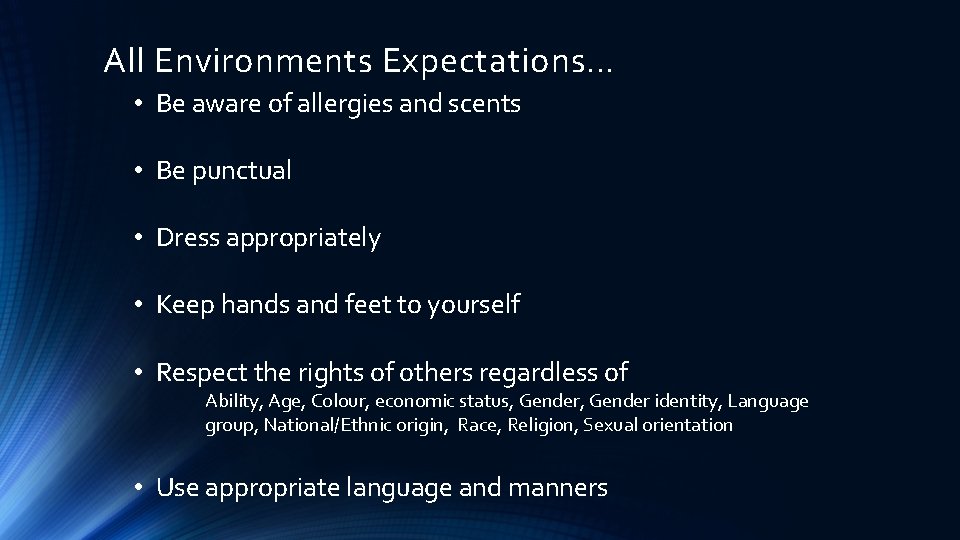 All Environments Expectations…

• Be aware of allergies and scents

• Be punctual

• Dress appropriately

• Keep hands and feet to yourself

• Respect the rights of others regardless of

Ability, Age, Colour, economic status, Gender, Gender identity, Language group, National/Ethnic origin, Race, Religion, Sexual orientation

• Use appropriate language and manners